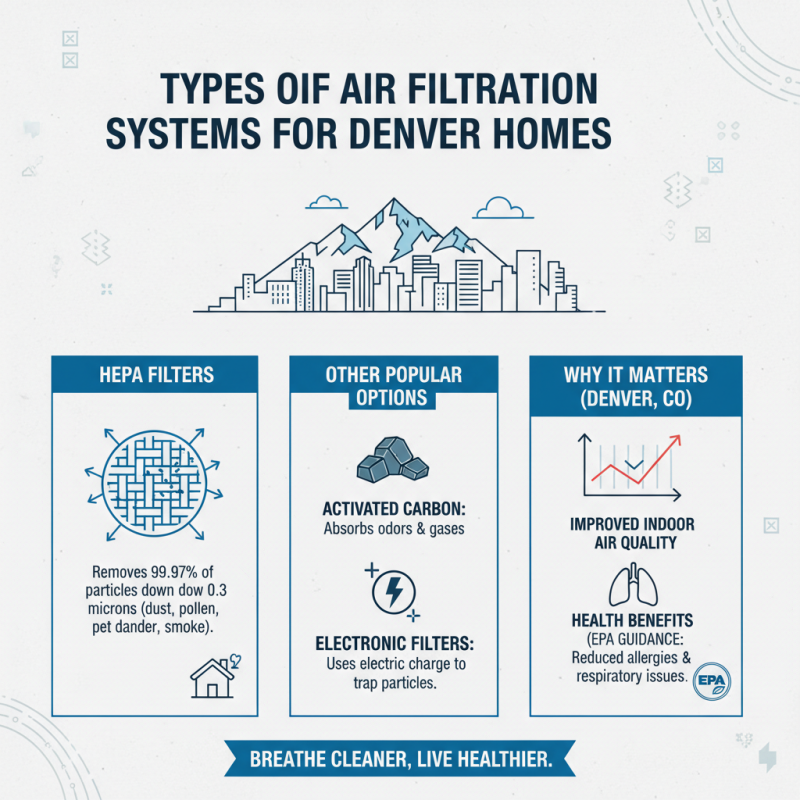 TYPES OIF AIR FILTRATION SYSTEMS FOR DENVER HOMES

HEPA FILTERS

Removes 99.97% of particles down dow 0.3 microns (dust, pollen, pet dander, smoke).

OTHER POPULAR OPTIONS

ACTIVATED CARBON: Absorbs odors & gases

ELECTRONIC FILTERS: Uses electric charge to trap particles.

WHY IT MATTERS (DENVER, CO)

IMPROVED INDOOR AIR QUALITY

HEALTH BENEFITS (EPA GUIDANCE: Reduced allergies & respiratory issues.

EPA

BREATHE CLEANER, LIVE HEALTHIER.